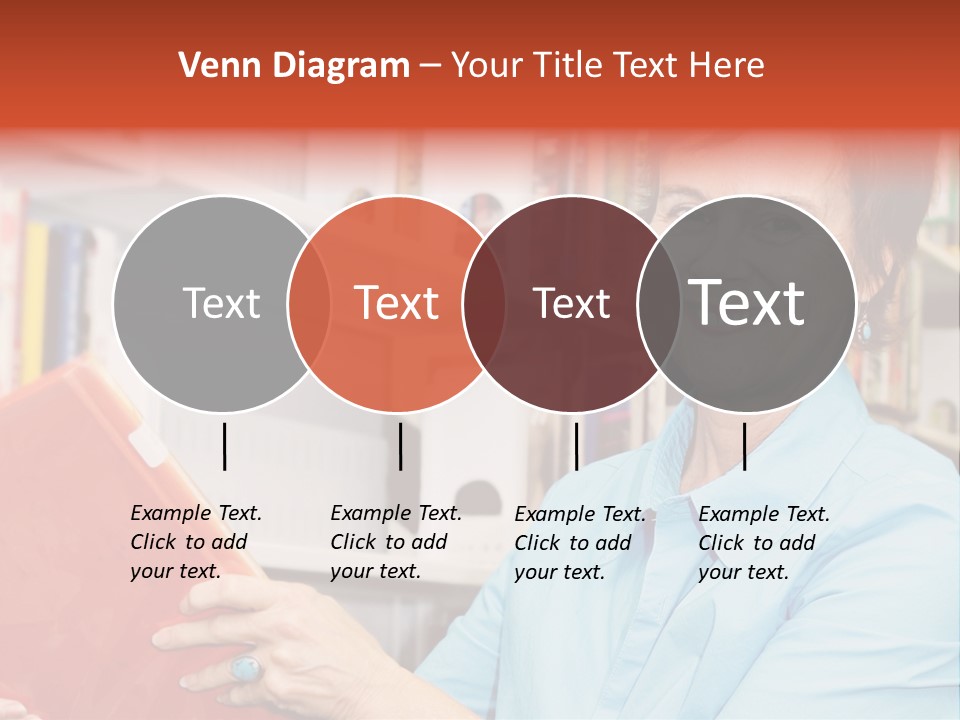 Venn Diagram – Your Title Text Here

Text

Text

Text

Text

Example Text. Click to add your text.

Example Text. Click to add your text.

Example Text. Click to add your text.

Example Text. Click to add your text.